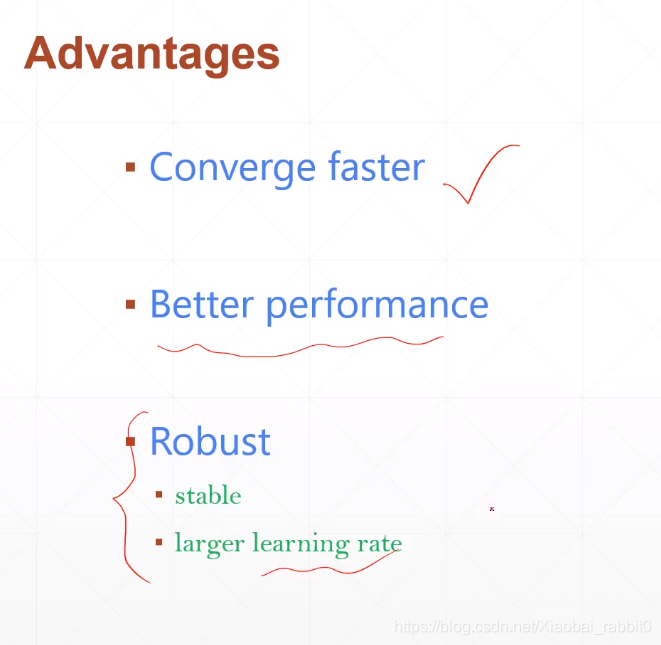 Advantages

▪ Converge faster

▪ Better performance

▪ Robust

▪ stable

▪ larger learning rate

https://blog.csdn.net/Xiaobai_rabbit0